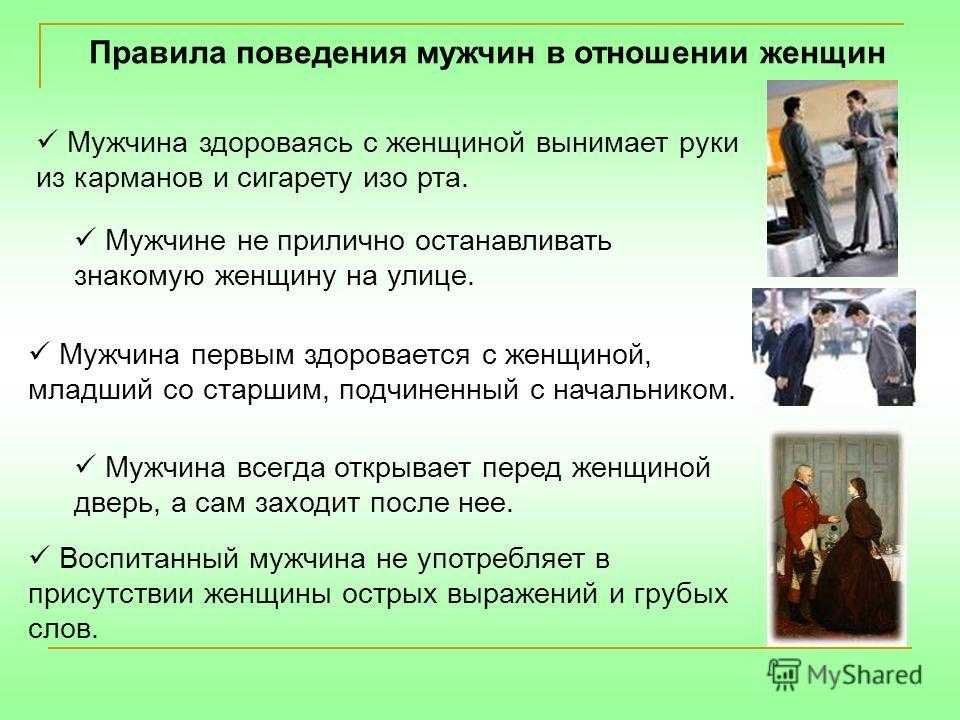 Правила поведения мужчин в отношении женщин

✓ Мужчина здороваясь с женщиной вынимает руки из карманов и сигарету изо рта.

✓ Мужчине не прилично останавливать знакомую женщину на улице.

✓ Мужчина первым здоровается с женщиной, младший со старшим, подчиненный с начальником.

✓ Мужчина всегда открывает перед женщиной дверь, а сам заходит после нее.

✓ Воспитанный мужчина не употребляет в присутствии женщины острых выражений и грубых слов.

MyShared